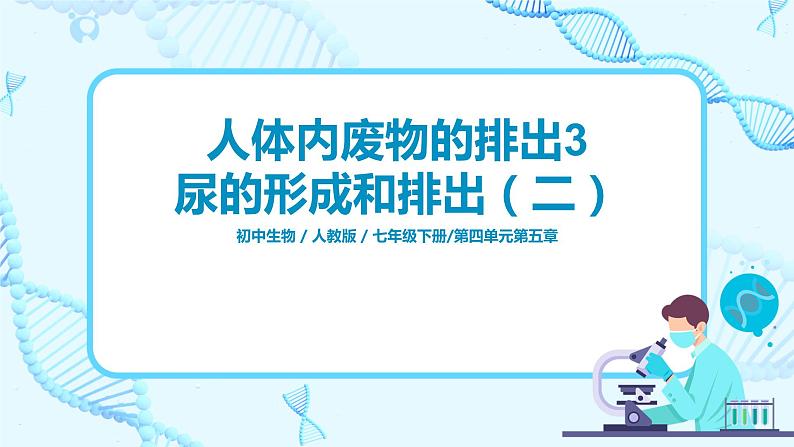 人体内废物的排出3
尿的形成和排出（二）

初中生物 / 人教版 / 七年级下册/第四单元第五章